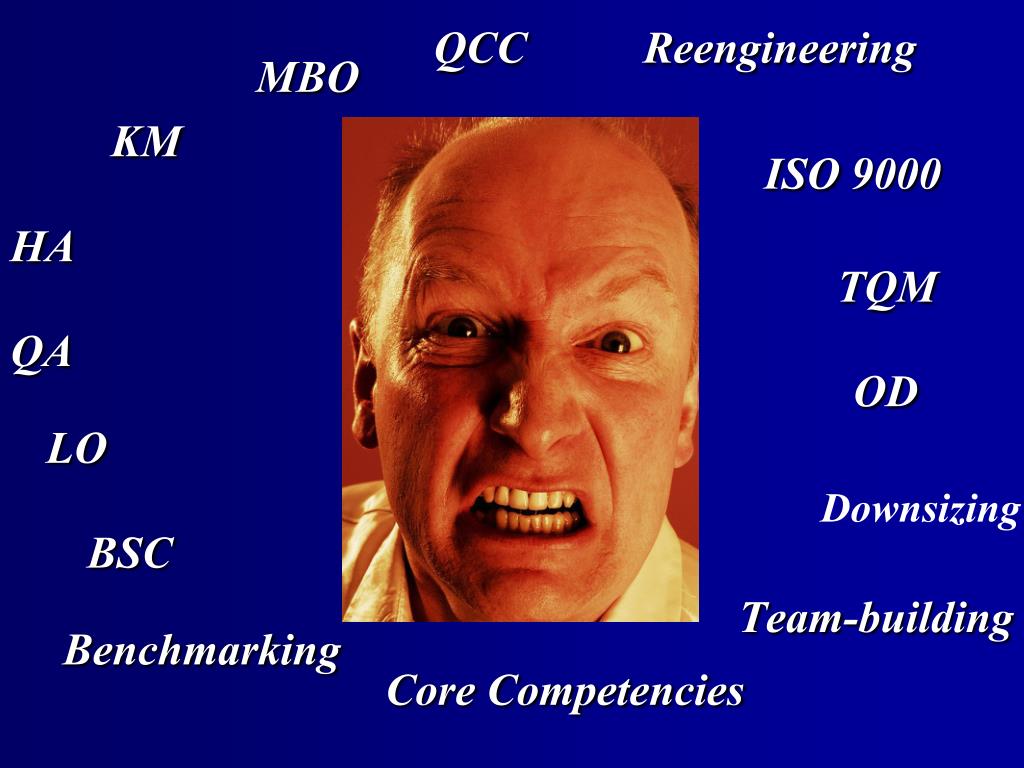 QCC

Reengineering

MBO

KM

ISO 9000

HA

TQM

QA

OD

LO

Downsizing

BSC

Team-building

Benchmarking

Core Competencies